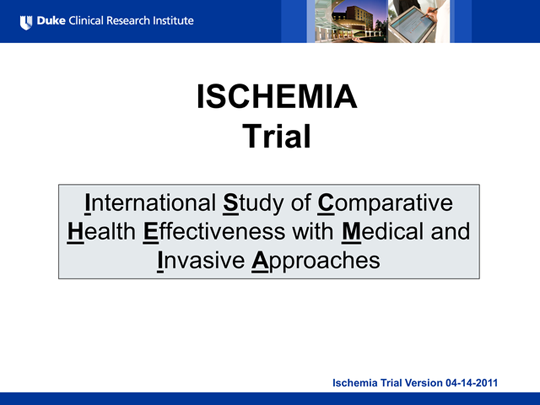 Duke Clinical Research Institute

ISCHEMIA
Trial

International Study of Comparative Health Effectiveness with Medical and Invasive Approaches

Ischemia Trial Version 04-14-2011